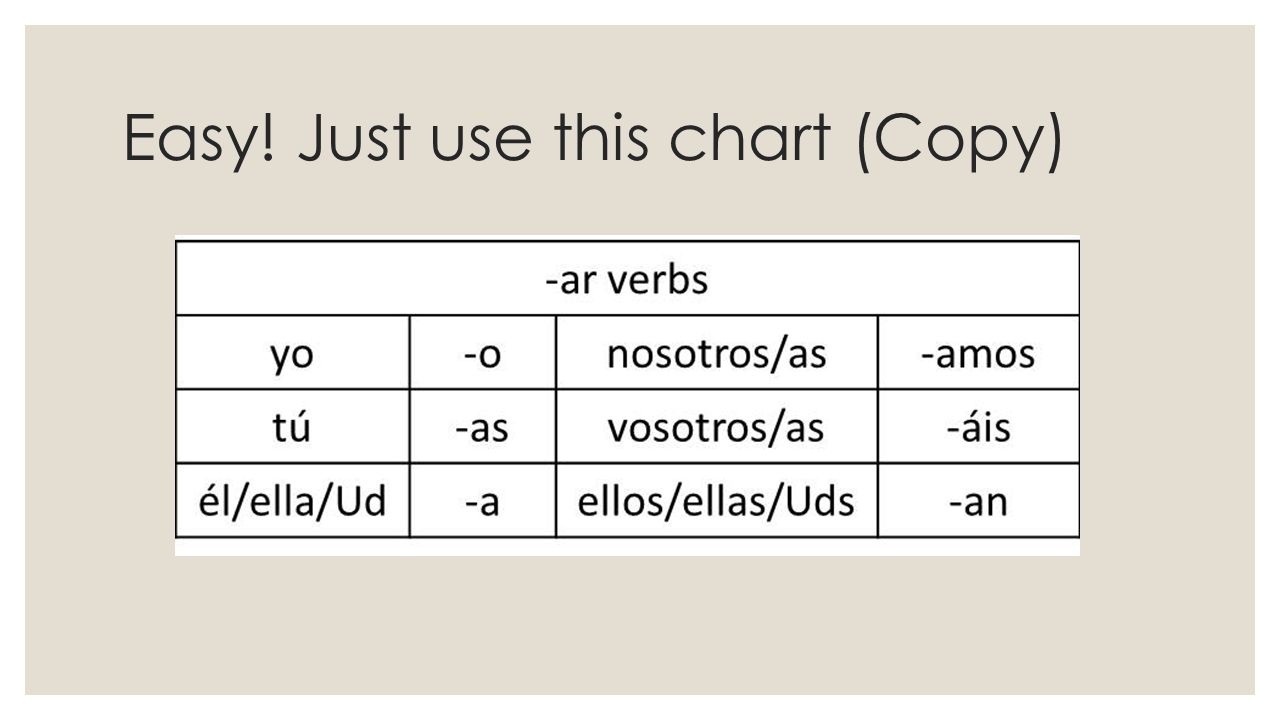 Easy! Just use this chart (Copy)

| -ar verbs | | | |
|---|---|---|---|
| yo | -o | nosotros/as | -amos |
| tú | -as | vosotros/as | -áis |
| él/ella/Ud | -a | ellos/ellas/Uds | -an |